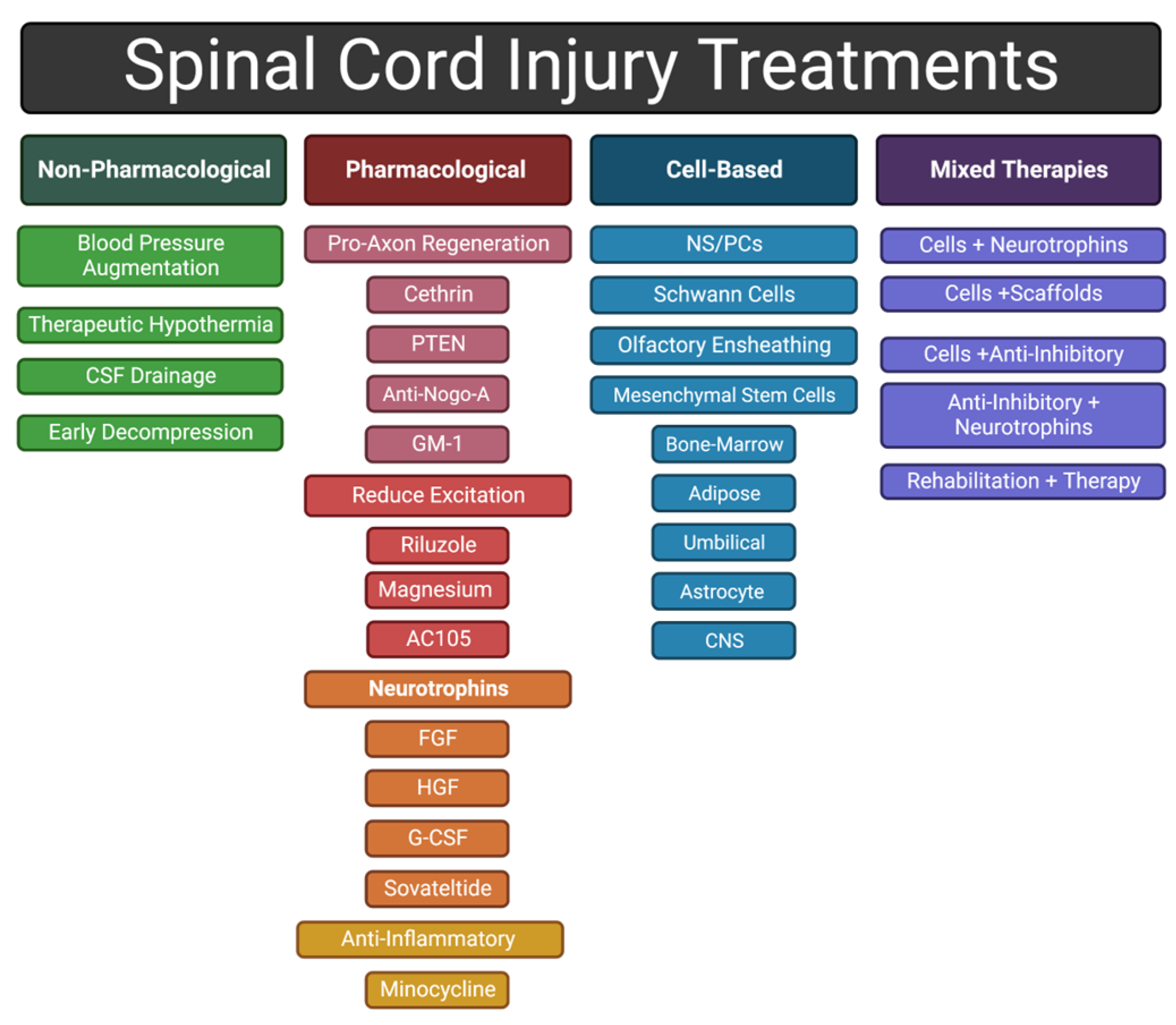 Spinal Cord Injury Treatments

Non-Pharmacological

Blood Pressure Augmentation

Therapeutic Hypothermia

CSF Drainage

Early Decompression

Pharmacological

Pro-Axon Regeneration

Cethrin

PTEN

Anti-Nogo-A

GM-1

Reduce Excitation

Riluzole

Magnesium

AC105

Neurotrophins

FGF

HGF

G-CSF

Sovateltide

Anti-Inflammatory

Minocycline

Cell-Based

NS/PCs

Schwann Cells

Olfactory Ensheathing

Mesenchymal Stem Cells

Bone-Marrow

Adipose

Umbilical

Astrocyte

CNS

Mixed Therapies

Cells + Neurotrophins

Cells +Scaffolds

Cells +Anti-Inhibitory

Anti-Inhibitory + Neurotrophins

Rehabilitation + Therapy